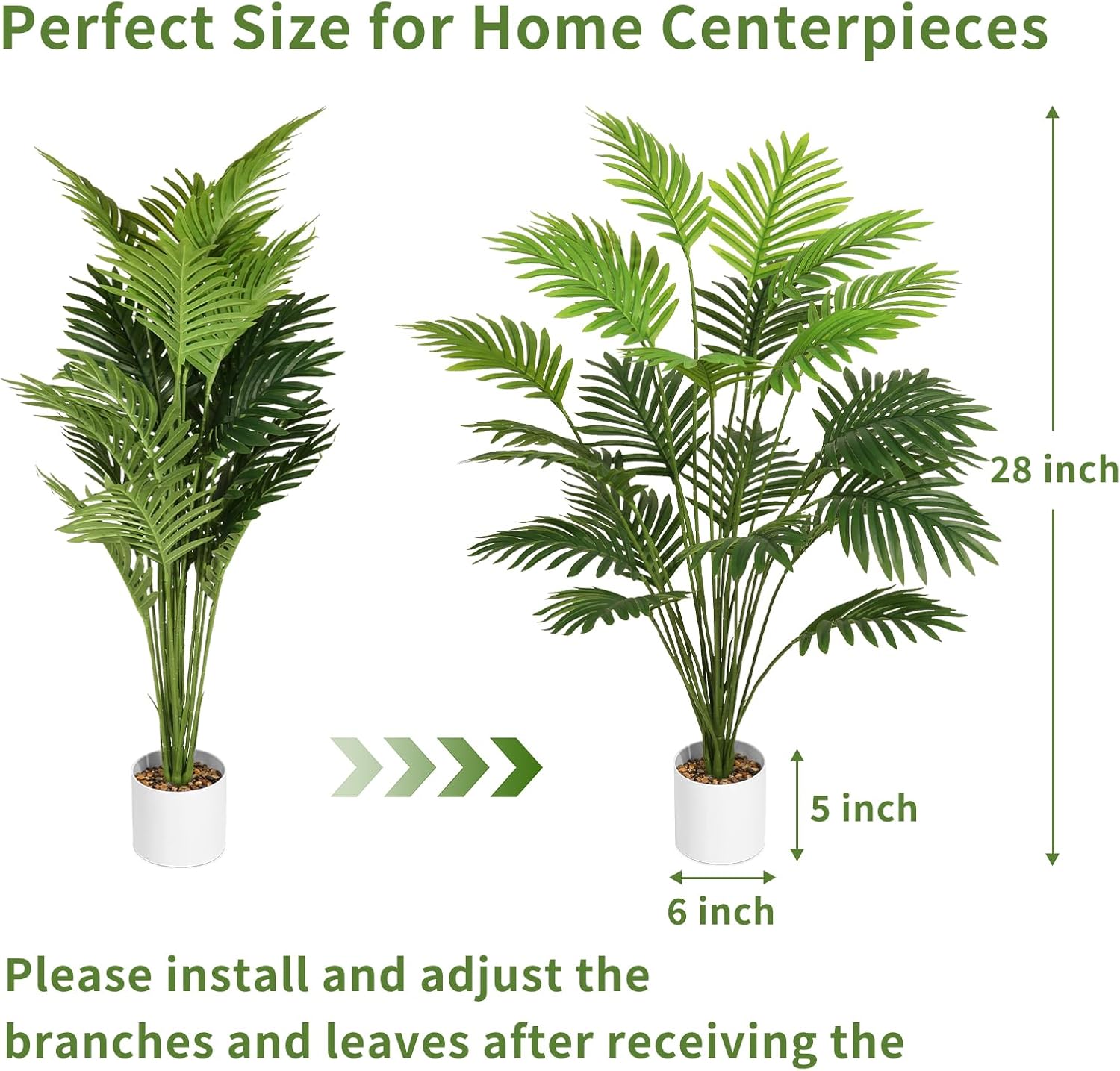 Perfect Size for Home Centerpieces

28 inch

5 inch

6 inch

Please install and adjust the branches and leaves after receiving the